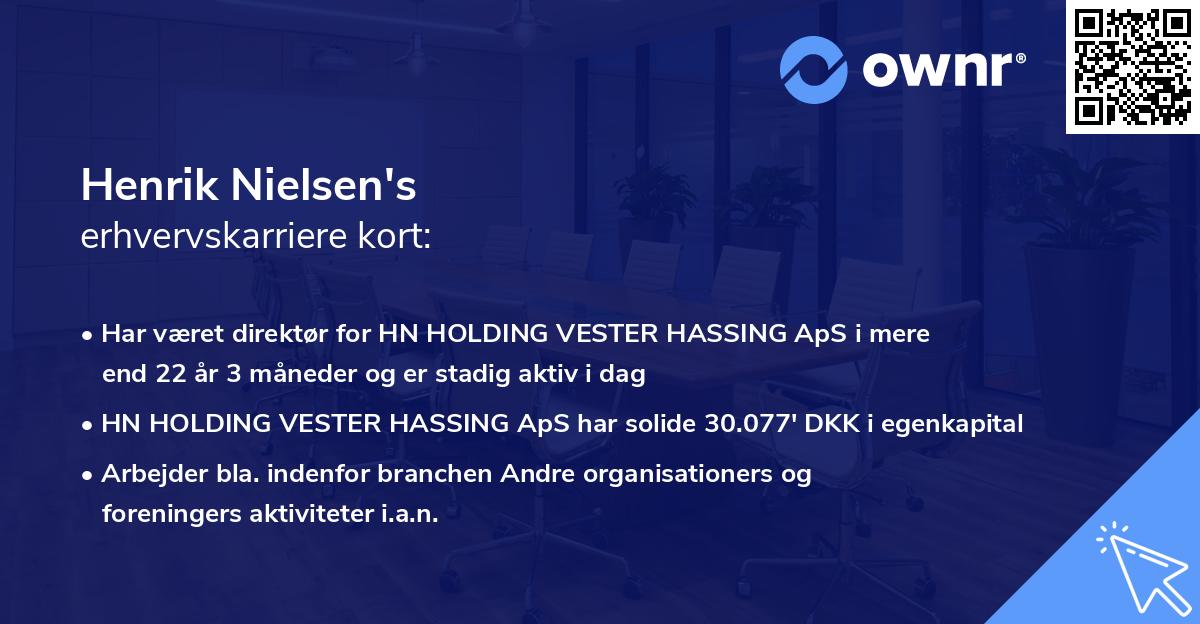 ownr®

Henrik Nielsen's
erhvervskarriere kort:

• Har været direktør for HN HOLDING VESTER HASSING ApS i mere end 22 år 3 måneder og er stadig aktiv i dag
• HN HOLDING VESTER HASSING ApS har solide 30.077' DKK i egenkapital
• Arbejder bla. indenfor branchen Andre organisationers og foreningers aktiviteter i.a.n.